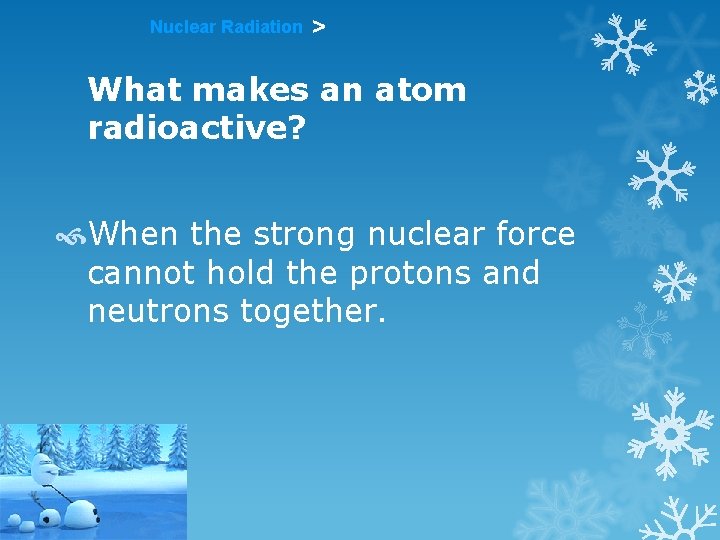 Nuclear Radiation >

What makes an atom radioactive?

When the strong nuclear force cannot hold the protons and neutrons together.